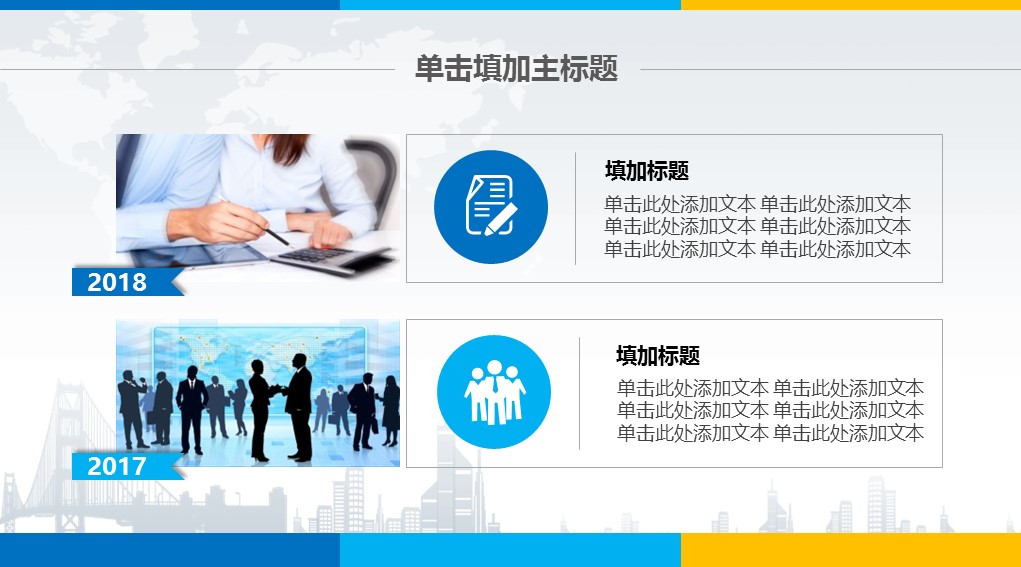 单击填加主标题

2018

填加标题
单击此处添加文本 单击此处添加文本
单击此处添加文本 单击此处添加文本
单击此处添加文本 单击此处添加文本

2017

填加标题
单击此处添加文本 单击此处添加文本
单击此处添加文本 单击此处添加文本
单击此处添加文本 单击此处添加文本